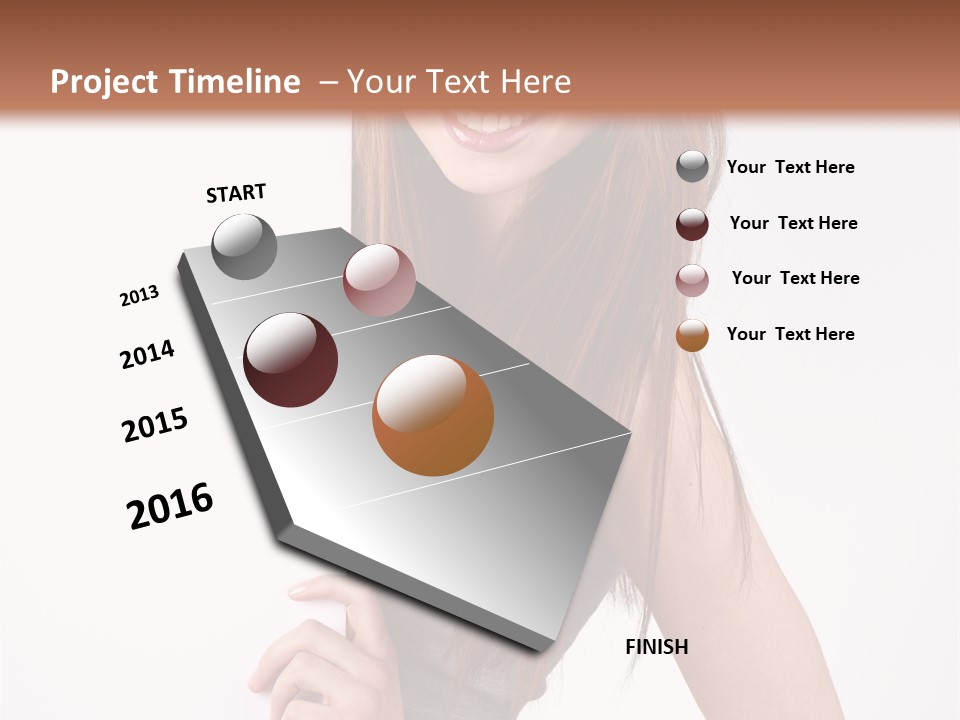 Project Timeline – Your Text Here

START

2013

2014

2015

2016

FINISH

Your Text Here

Your Text Here

Your Text Here

Your Text Here